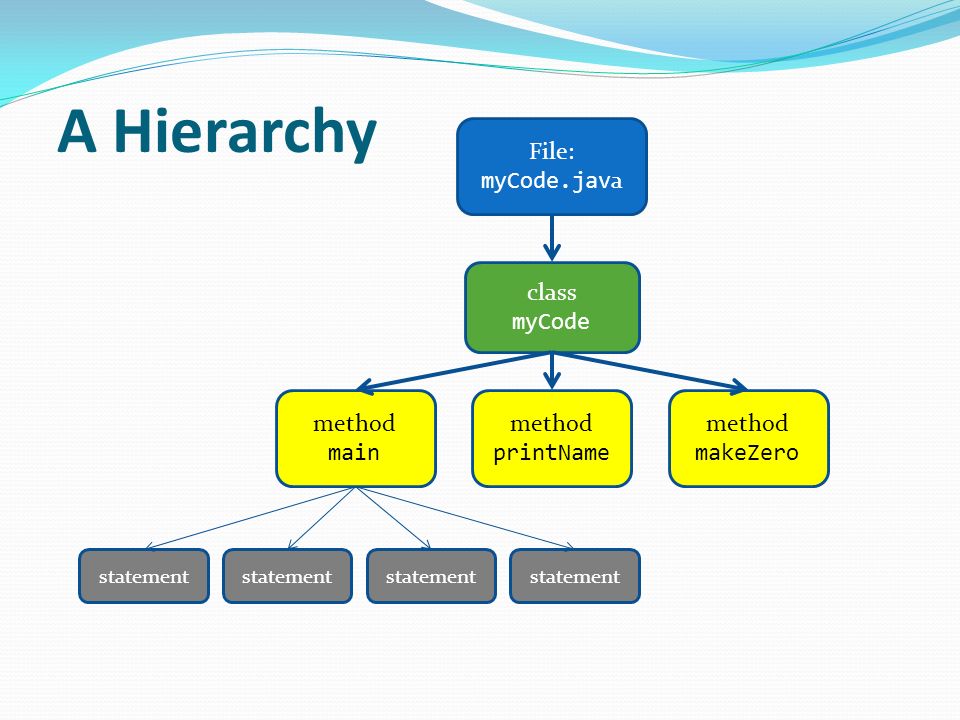 A Hierarchy

File:
myCode.java

class
myCode

method
main

method
printName

method
makeZero

statement

statement

statement

statement